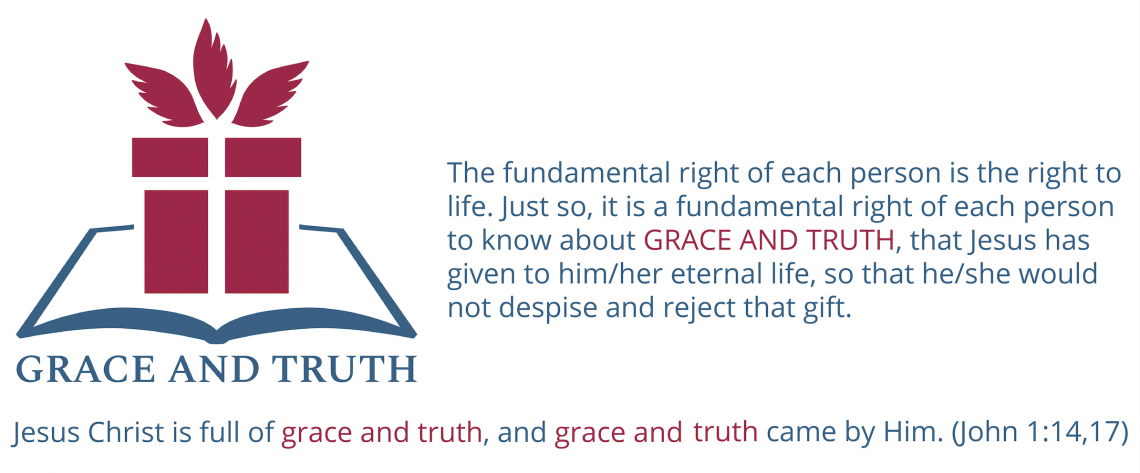 GRACE AND TRUTH

The fundamental right of each person is the right to life. Just so, it is a fundamental right of each person to know about GRACE AND TRUTH, that Jesus has given to him/her eternal life, so that he/she would not despise and reject that gift.

Jesus Christ is full of grace and truth, and grace and truth came by Him. (John 1:14,17)